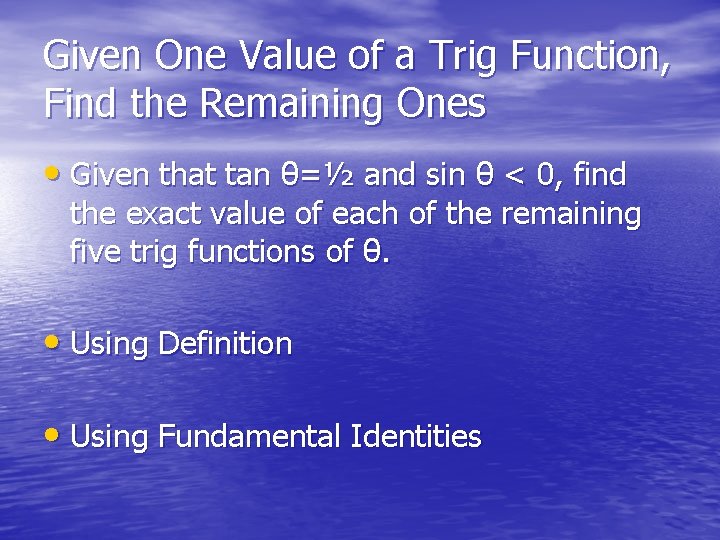 Given One Value of a Trig Function, Find the Remaining Ones

• Given that $\tan \theta = \frac{1}{2}$ and $\sin \theta < 0$, find the exact value of each of the remaining five trig functions of $\theta$.

• Using Definition

• Using Fundamental Identities